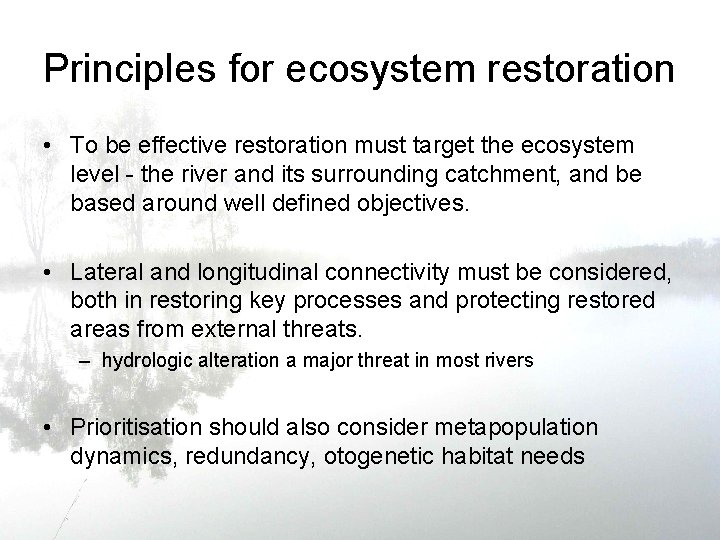 Principles for ecosystem restoration

• To be effective restoration must target the ecosystem level - the river and its surrounding catchment, and be based around well defined objectives.

• Lateral and longitudinal connectivity must be considered, both in restoring key processes and protecting restored areas from external threats.
  – hydrologic alteration a major threat in most rivers

• Prioritisation should also consider metapopulation dynamics, redundancy, otogenetic habitat needs